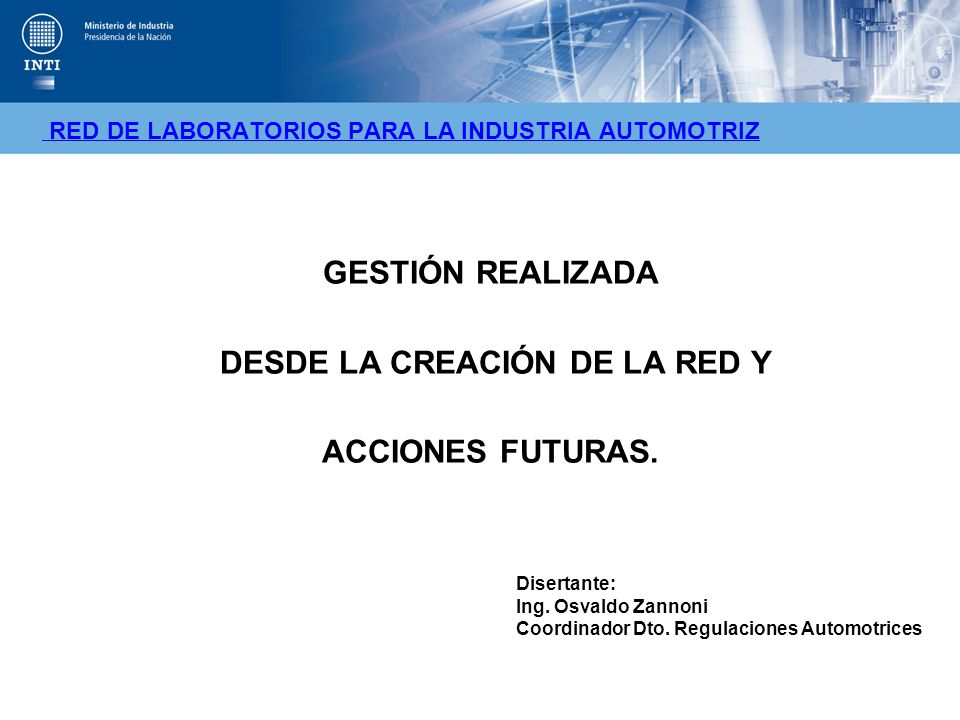 INTI

Ministerio de Industria
Presidencia de la Nación

RED DE LABORATORIOS PARA LA INDUSTRIA AUTOMOTRIZ

GESTIÓN REALIZADA

DESDE LA CREACIÓN DE LA RED Y

ACCIONES FUTURAS.

Disertante:
Ing. Osvaldo Zannoni
Coordinador Dto. Regulaciones Automotrices